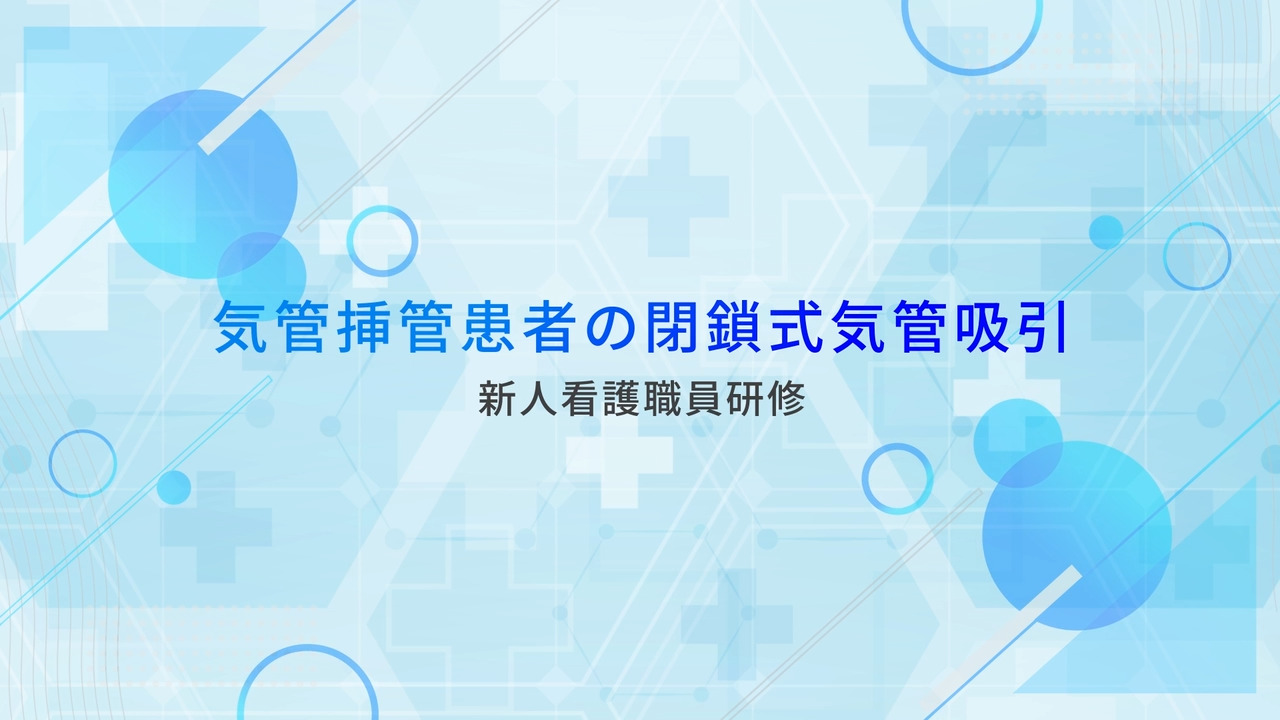 気管挿管患者の閉鎖式気管吸引

新人看護職員研修